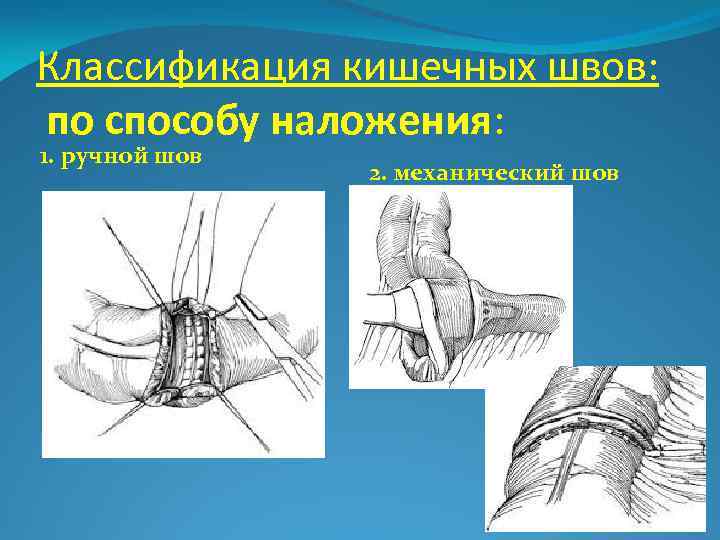 Классификация кишечных швов:

по способу наложения:

1. ручной шов

2. механический шов